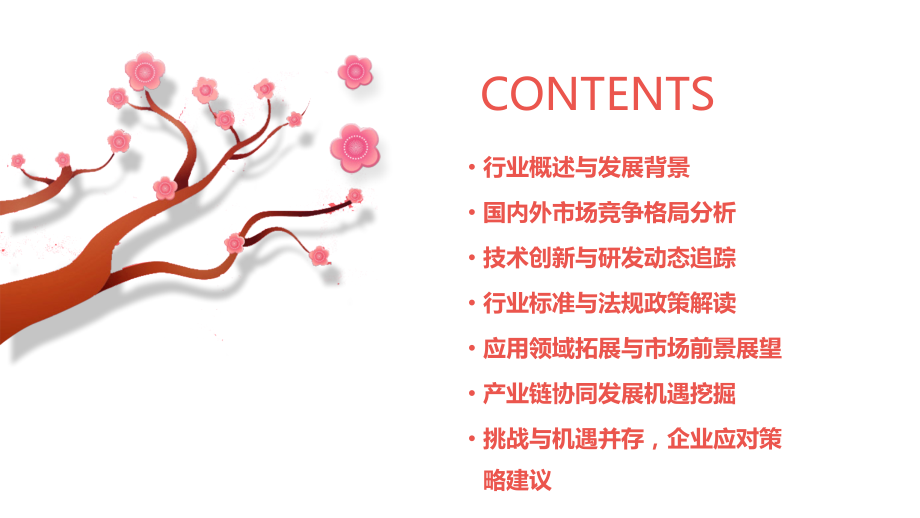 CONTENTS

• 行业概述与发展背景
• 国内外市场竞争格局分析
• 技术创新与研发动态追踪
• 行业标准与法规政策解读
• 应用领域拓展与市场前景展望
• 产业链协同发展机遇挖掘
• 挑战与机遇并存，企业应对策略建议